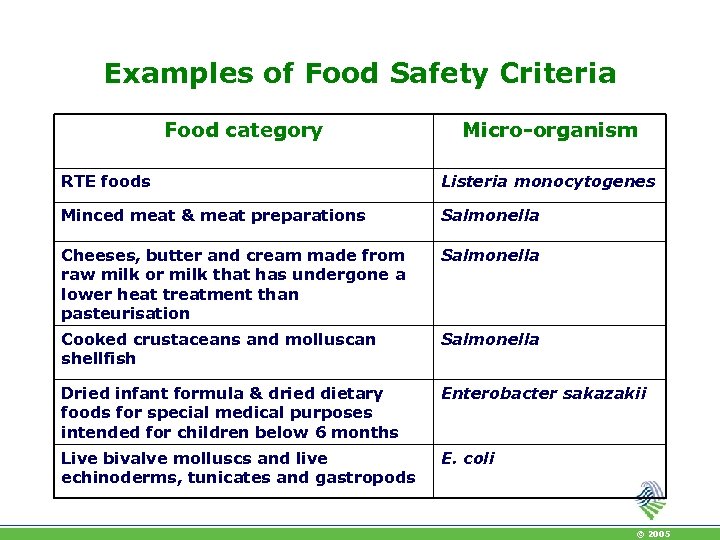 Examples of Food Safety Criteria

| Food category | Micro-organism |
|---|---|
| RTE foods | Listeria monocytogenes |
| Minced meat & meat preparations | Salmonella |
| Cheeses, butter and cream made from raw milk or milk that has undergone a lower heat treatment than pasteurisation | Salmonella |
| Cooked crustaceans and molluscan shellfish | Salmonella |
| Dried infant formula & dried dietary foods for special medical purposes intended for children below 6 months | Enterobacter sakazakii |
| Live bivalve molluscs and live echinoderms, tunicates and gastropods | E. coli |

© 2005